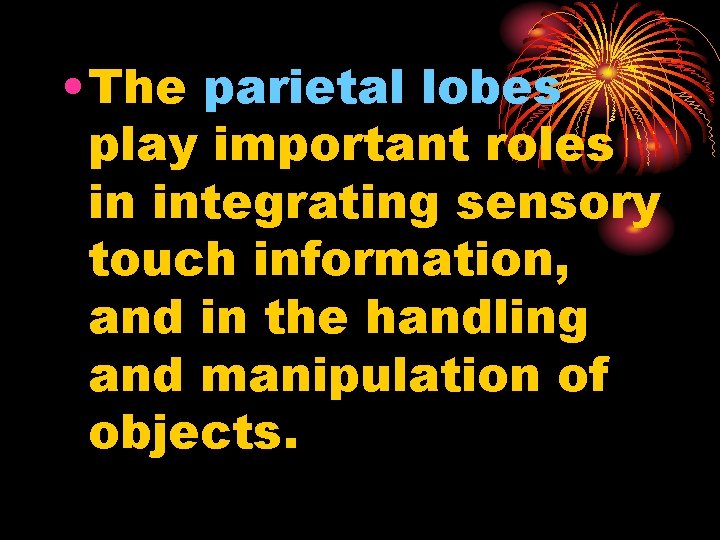 • The parietal lobes play important roles in integrating sensory touch information, and in the handling and manipulation of objects.